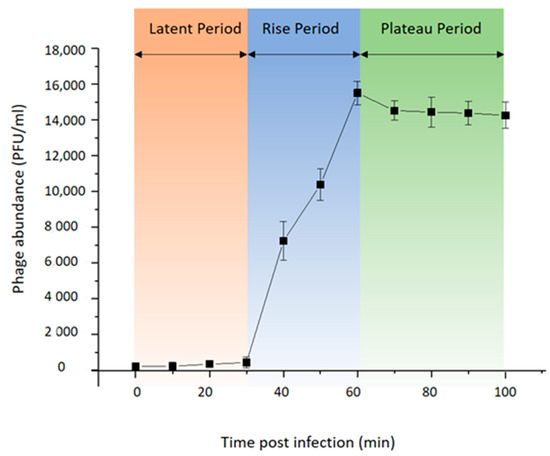 Latent Period
Rise Period
Plateau Period

Phage abundance (PFU/ml)

18,000
16,000
14,000
12,000
10,000
8 000
6 000
4 000
2 000
0

0
20
40
60
80
100

Time post infection (min)